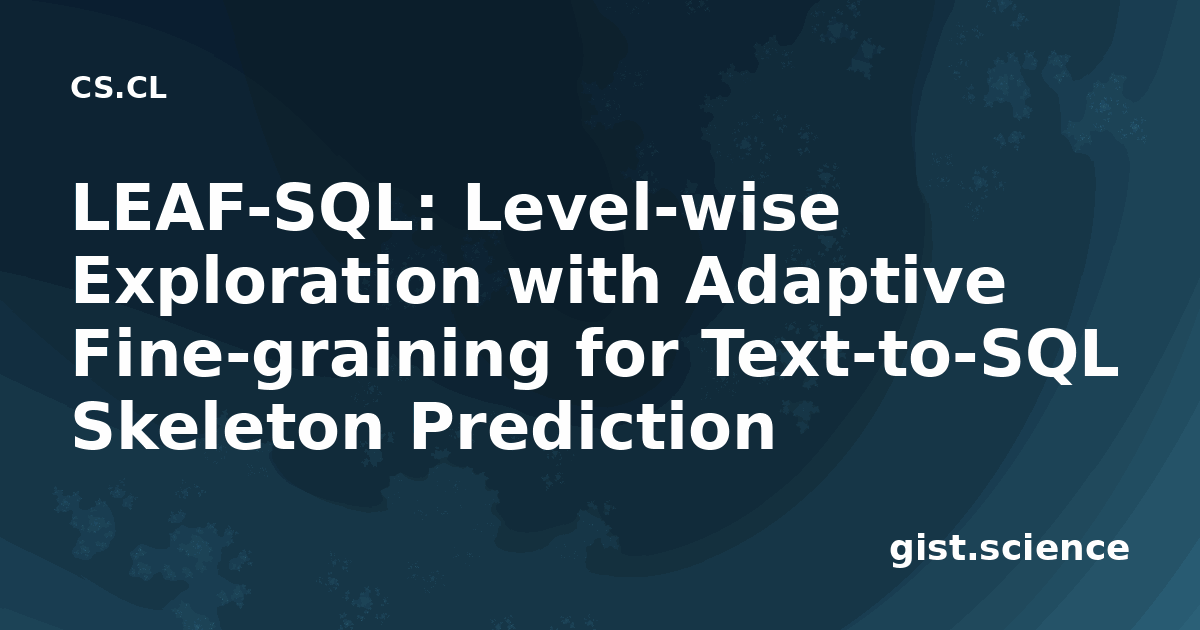 CS.CL

LEAF-SQL: Level-wise Exploration with Adaptive Fine-graining for Text-to-SQL Skeleton Prediction

gist.science